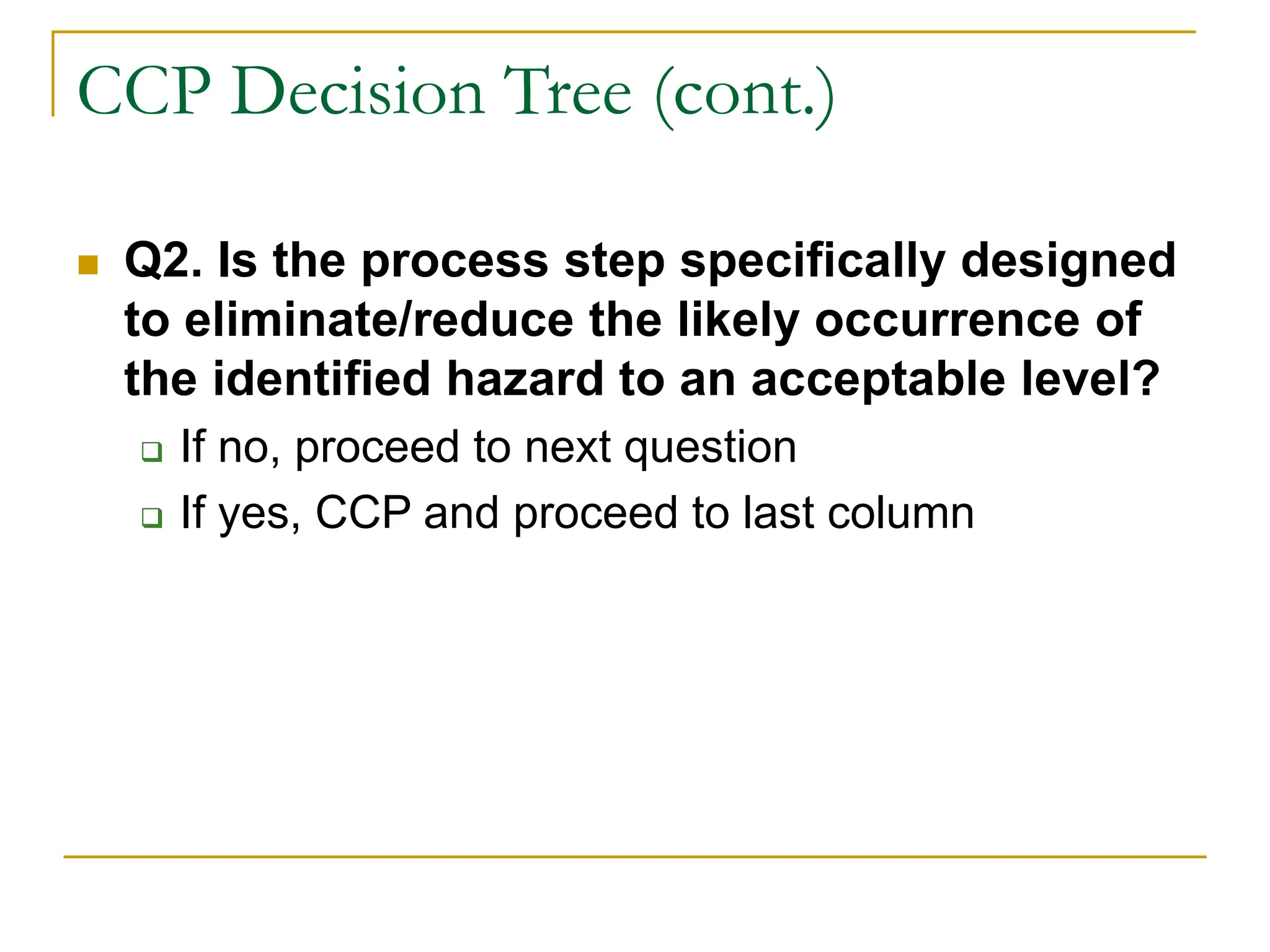 CCP Decision Tree (cont.)

Q2. Is the process step specifically designed to eliminate/reduce the likely occurrence of the identified hazard to an acceptable level?

If no, proceed to next question

If yes, CCP and proceed to last column